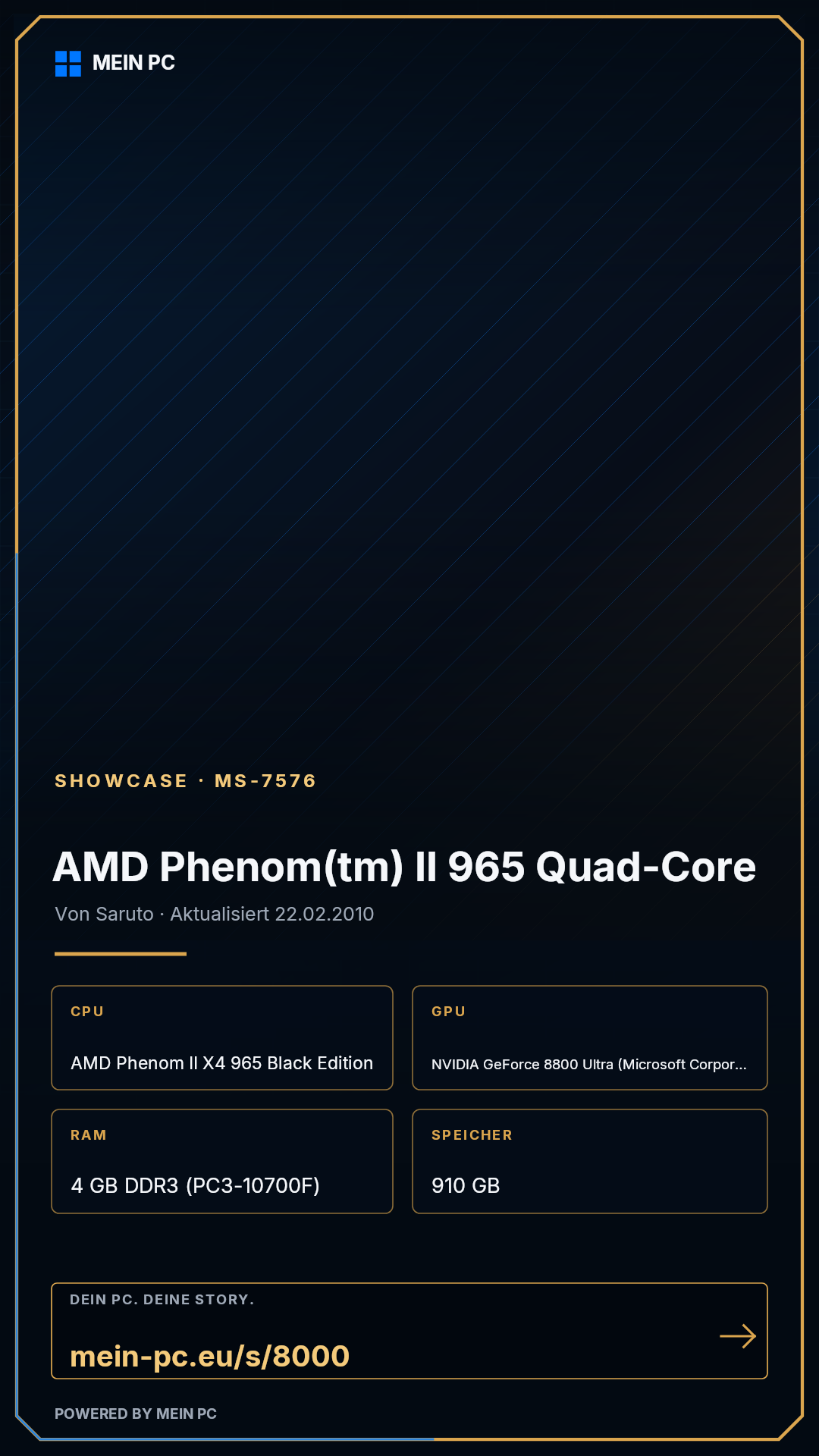 MEIN PC

SHOWCASE · MS-7576

AMD Phenom(tm) II 965 Quad-Core

Von Saruto · Aktualisiert 22.02.2010

CPU
AMD Phenom II X4 965 Black Edition

GPU
NVIDIA GeForce 8800 Ultra (Microsoft Corpor...

RAM
4 GB DDR3 (PC3-10700F)

SPEICHER
910 GB

DEIN PC. DEINE STORY.
mein-pc.eu/s/8000

POWERED BY MEIN PC